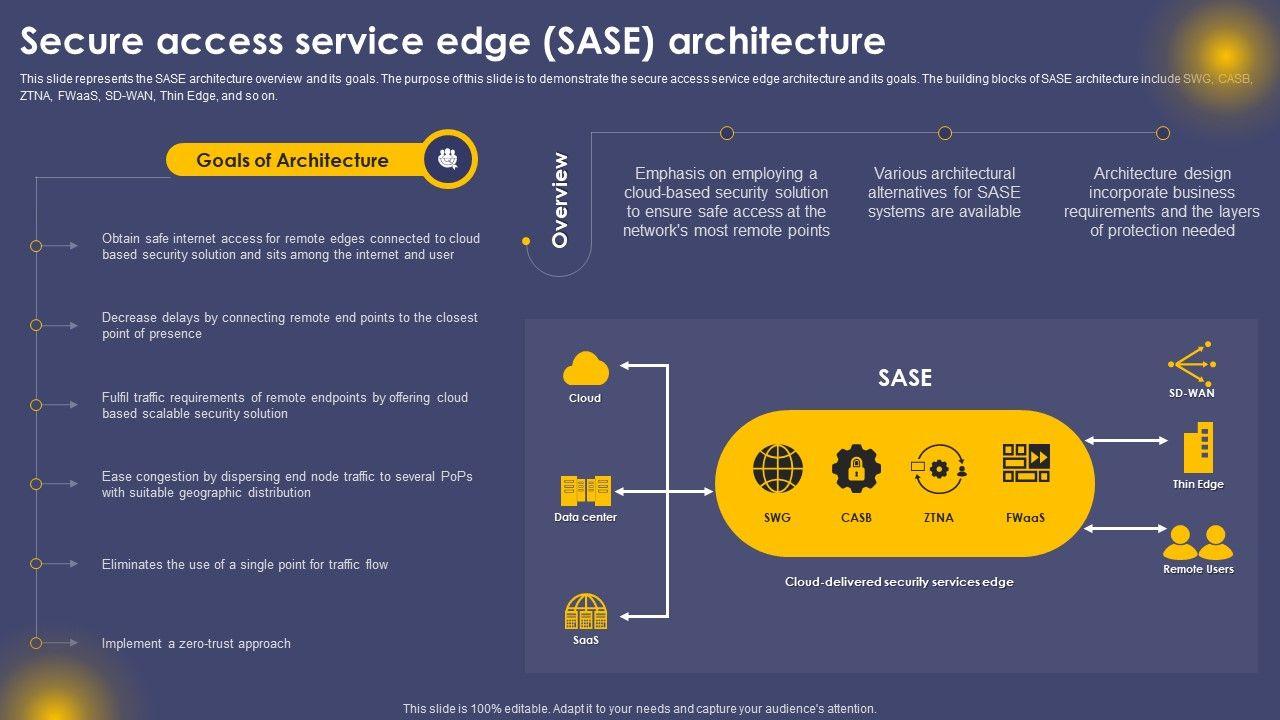 Secure access service edge (SASE) architecture

This slide represents the SASE architecture overview and its goals. The purpose of this slide is to demonstrate the secure access service edge architecture and its goals. The building blocks of SASE architecture include SWG, CASB, ZTNA, FWaaS, SD-WAN, Thin Edge, and so on.

Goals of Architecture

Obtain safe internet access for remote edges connected to cloud based security solution and sits among the internet and user

Decrease delays by connecting remote end points to the closest point of presence

Fulfil traffic requirements of remote endpoints by offering cloud based scalable security solution

Ease congestion by dispersing end node traffic to several PoPs with suitable geographic distribution

Eliminates the use of a single point for traffic flow

Implement a zero-trust approach

Overview

Emphasis on employing a cloud-based security solution to ensure safe access at the network's most remote points

Various architectural alternatives for SASE systems are available

Architecture design incorporate business requirements and the layers of protection needed

Cloud

Data center

SaaS

SASE

SWG

CASB

ZTNA

FWaaS

Cloud-delivered security services edge

SD-WAN

Thin Edge

Remote Users

This slide is 100% editable. Adapt it to your needs and capture your audience's attention.